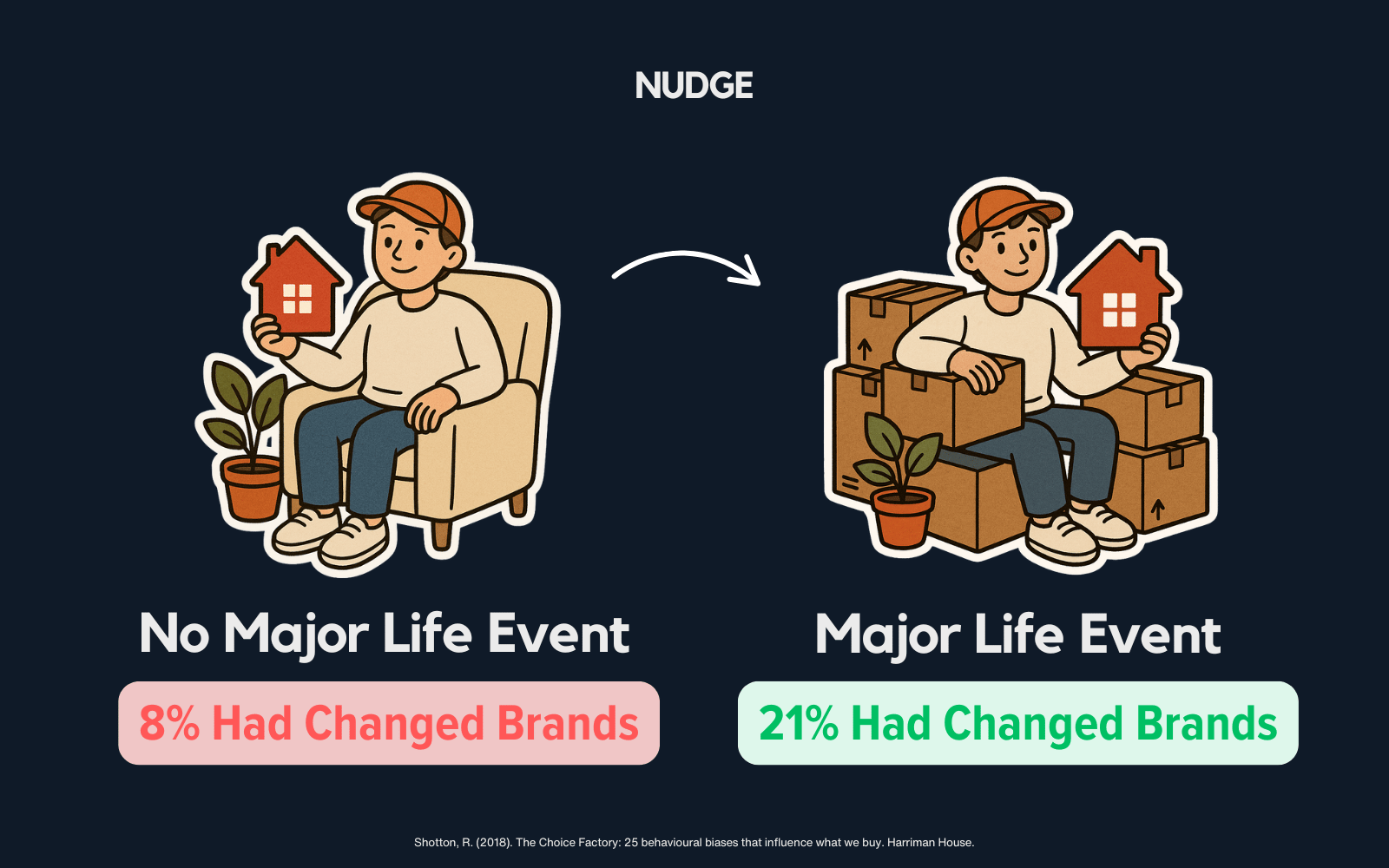 NUDGE

No Major Life Event

8% Had Changed Brands

Major Life Event

21% Had Changed Brands

Shotton, R. (2018). The Choice Factory: 25 behavioural biases that influence what we buy. Harriman House.